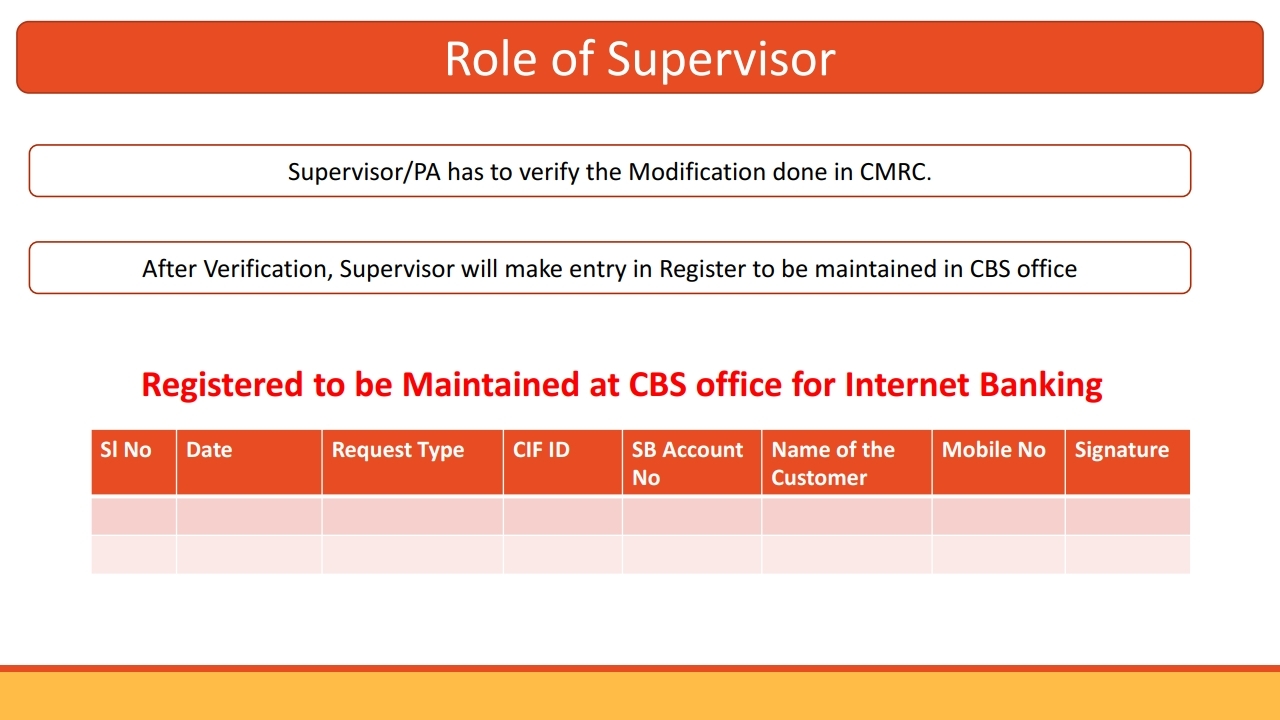 Role of Supervisor

Supervisor/PA has to verify the Modification done in CMRC.

After Verification, Supervisor will make entry in Register to be maintained in CBS office

Registered to be Maintained at CBS office for Internet Banking

| Sl No | Date | Request Type | CIF ID | SB Account No | Name of the Customer | Mobile No | Signature |
|---|---|---|---|---|---|---|---|
| | | | | | | | |
| | | | | | | | |